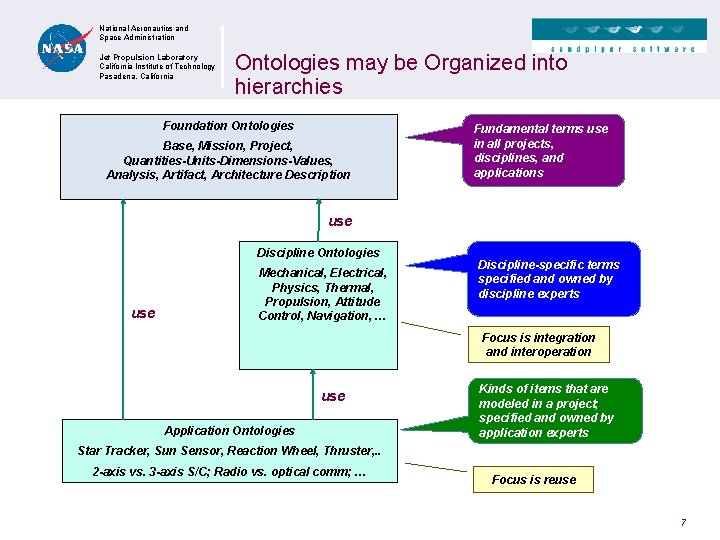 NASA

National Aeronautics and Space Administration

Jet Propulsion Laboratory
California Institute of Technology
Pasadena, California

sandpiper software

Ontologies may be Organized into hierarchies

Foundation Ontologies
Base, Mission, Project, Quantities-Units-Dimensions-Values, Analysis, Artifact, Architecture Description

Fundamental terms use in all projects, disciplines, and applications

use

Discipline Ontologies
Mechanical, Electrical, Physics, Thermal, Propulsion, Attitude Control, Navigation, ...

Discipline-specific terms specified and owned by discipline experts

use

Focus is integration and interoperation

use

Kinds of items that are modeled in a project; specified and owned by application experts

Application Ontologies
Star Tracker, Sun Sensor, Reaction Wheel, Thruster,..
2-axis vs. 3-axis S/C; Radio vs. optical comm; ...

Focus is reuse

7